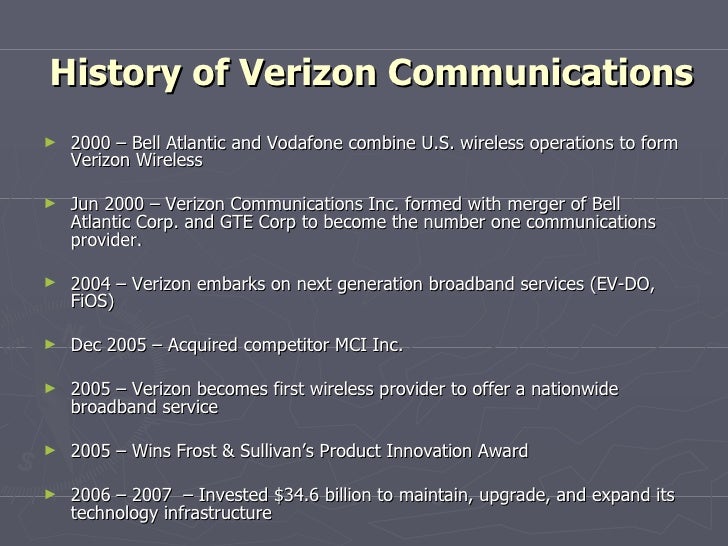 History of Verizon Communications

► 2000 – Bell Atlantic and Vodafone combine U.S. wireless operations to form Verizon Wireless

► Jun 2000 – Verizon Communications Inc. formed with merger of Bell Atlantic Corp. and GTE Corp to become the number one communications provider.

► 2004 – Verizon embarks on next generation broadband services (EV-DO, FiOS)

► Dec 2005 – Acquired competitor MCI Inc.

► 2005 – Verizon becomes first wireless provider to offer a nationwide broadband service

► 2005 – Wins Frost & Sullivan's Product Innovation Award

► 2006 – 2007 – Invested $34.6 billion to maintain, upgrade, and expand its technology infrastructure